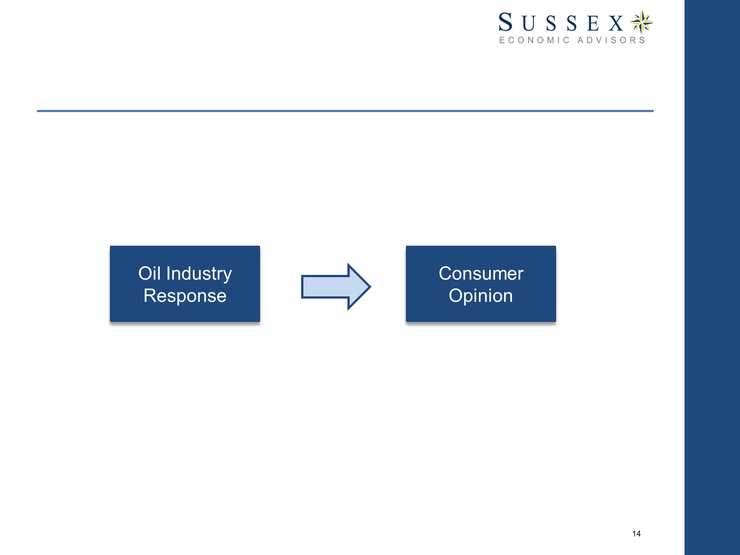 SUSSEX
ECONOMIC ADVISORS

Oil Industry Response

Consumer Opinion

14